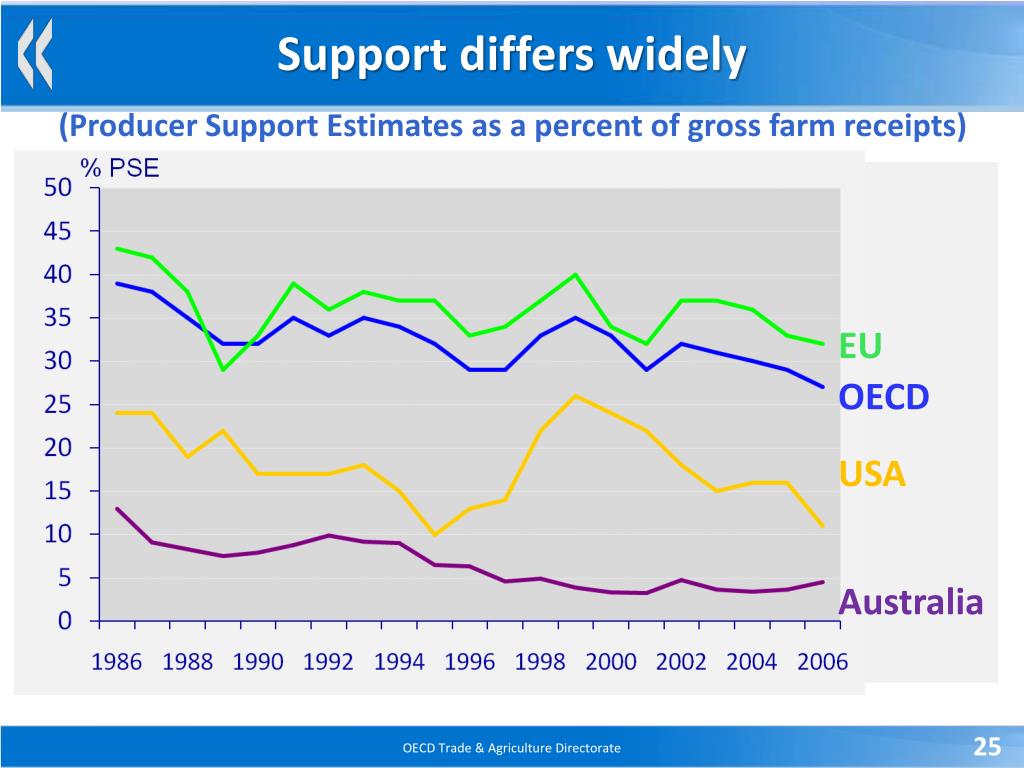 Support differs widely

(Producer Support Estimates as a percent of gross farm receipts)

% PSE

50
45
40
35
30
25
20
15
10
5
0

1986 1988 1990 1992 1994 1996 1998 2000 2002 2004 2006

EU
OECD
USA
Australia

OECD Trade & Agriculture Directorate

25